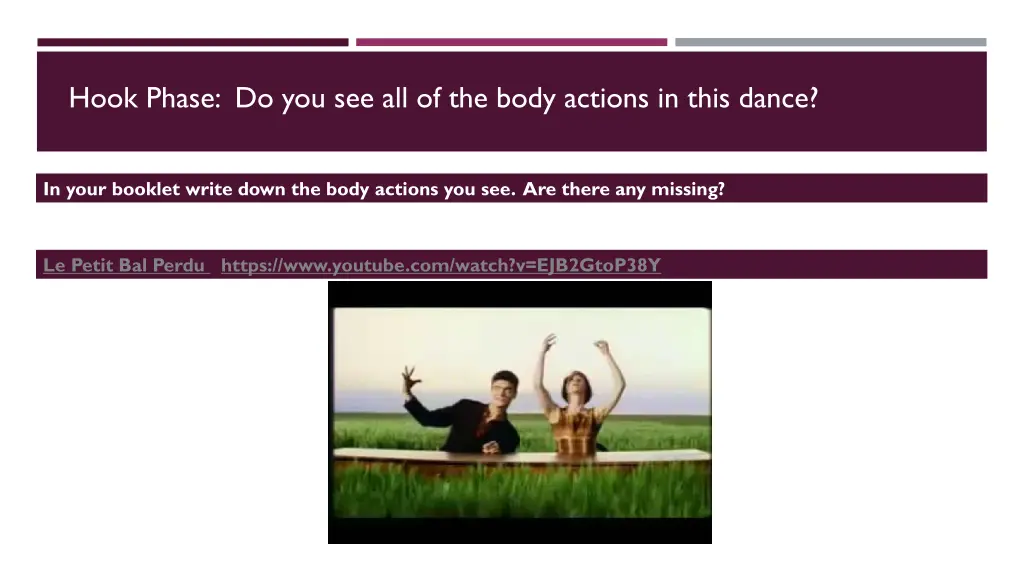 Hook Phase: Do you see all of the body actions in this dance?

In your booklet write down the body actions you see. Are there any missing?

Le Petit Bal Perdu https://www.youtube.com/watch?v=EJB2GtoP38Y